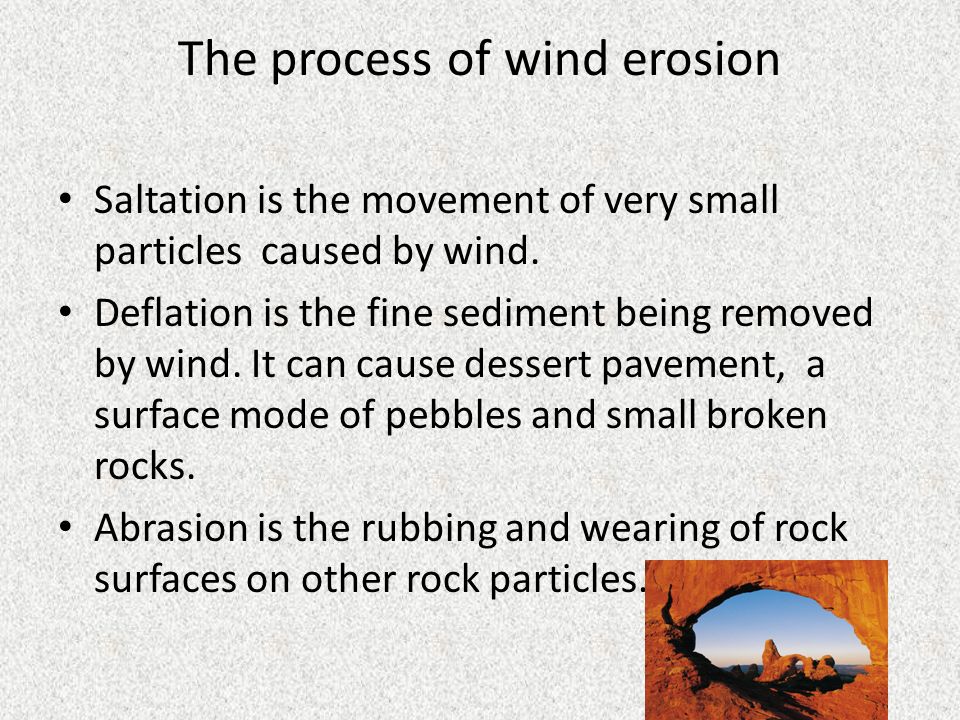 The process of wind erosion

• Saltation is the movement of very small particles caused by wind.

• Deflation is the fine sediment being removed by wind. It can cause dessert pavement, a surface mode of pebbles and small broken rocks.

• Abrasion is the rubbing and wearing of rock surfaces on other rock particles.